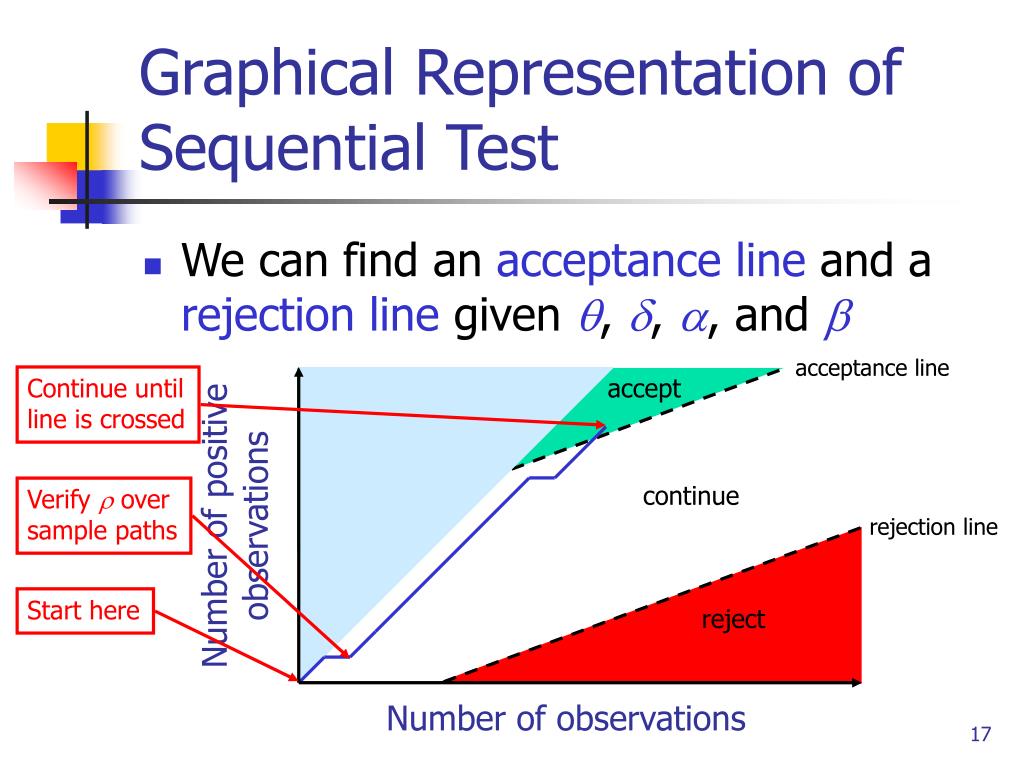 Graphical Representation of Sequential Test

We can find an acceptance line and a rejection line given $\theta$, $\delta$, $\alpha$, and $\beta$

Continue until line is crossed

Verify $\rho$ over sample paths

Start here

Number of positive observations

accept

acceptance line

continue

rejection line

reject

Number of observations

17